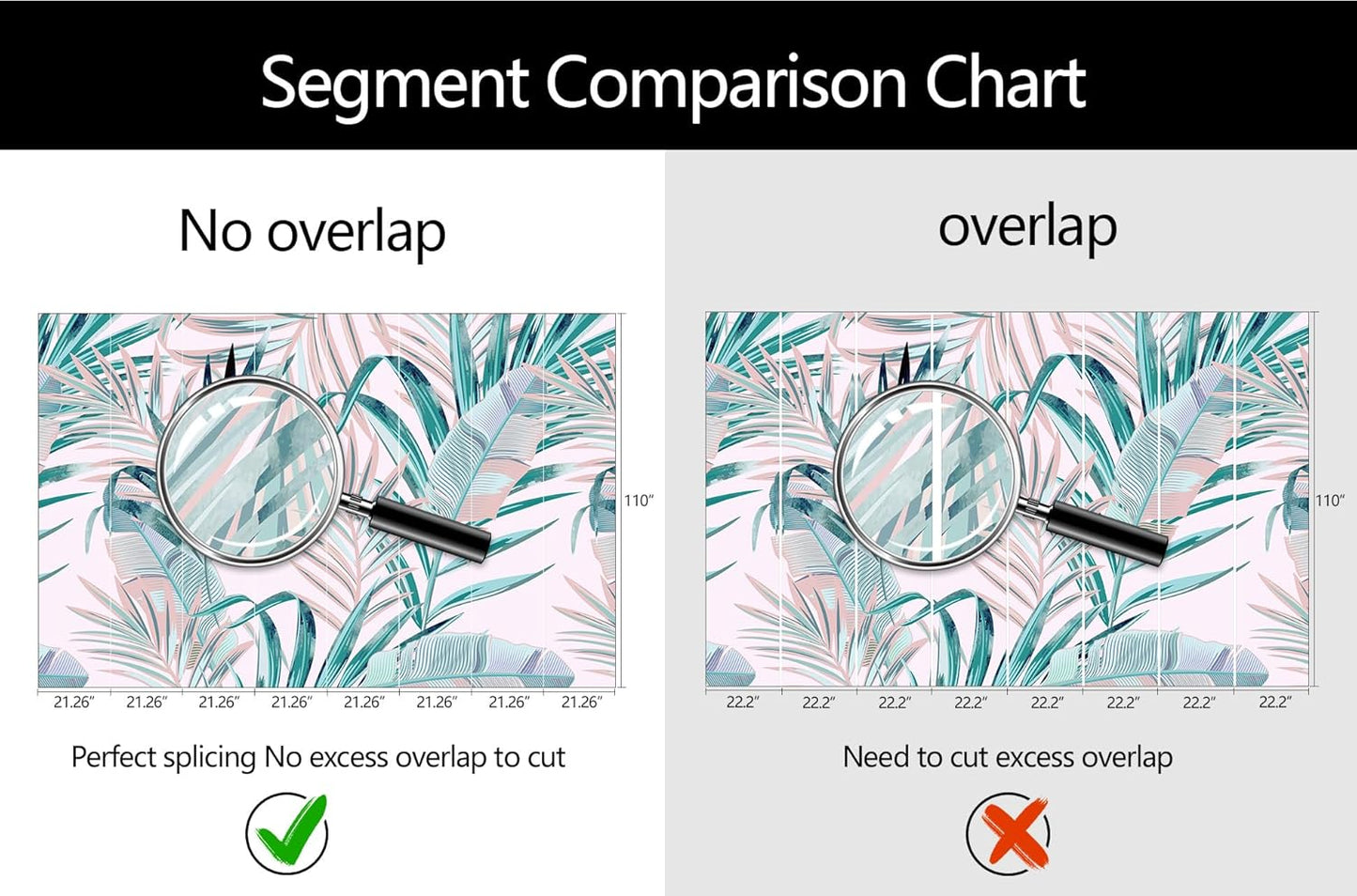 Segment Comparison Chart

No overlap

110″

21.26″ 21.26″ 21.26″ 21.26″ 21.26″ 21.26″ 21.26″ 21.26″

Perfect splicing No excess overlap to cut

overlap

110″

22.2″ 22.2″ 22.2″ 22.2″ 22.2″ 22.2″ 22.2″ 22.2″

Need to cut excess overlap